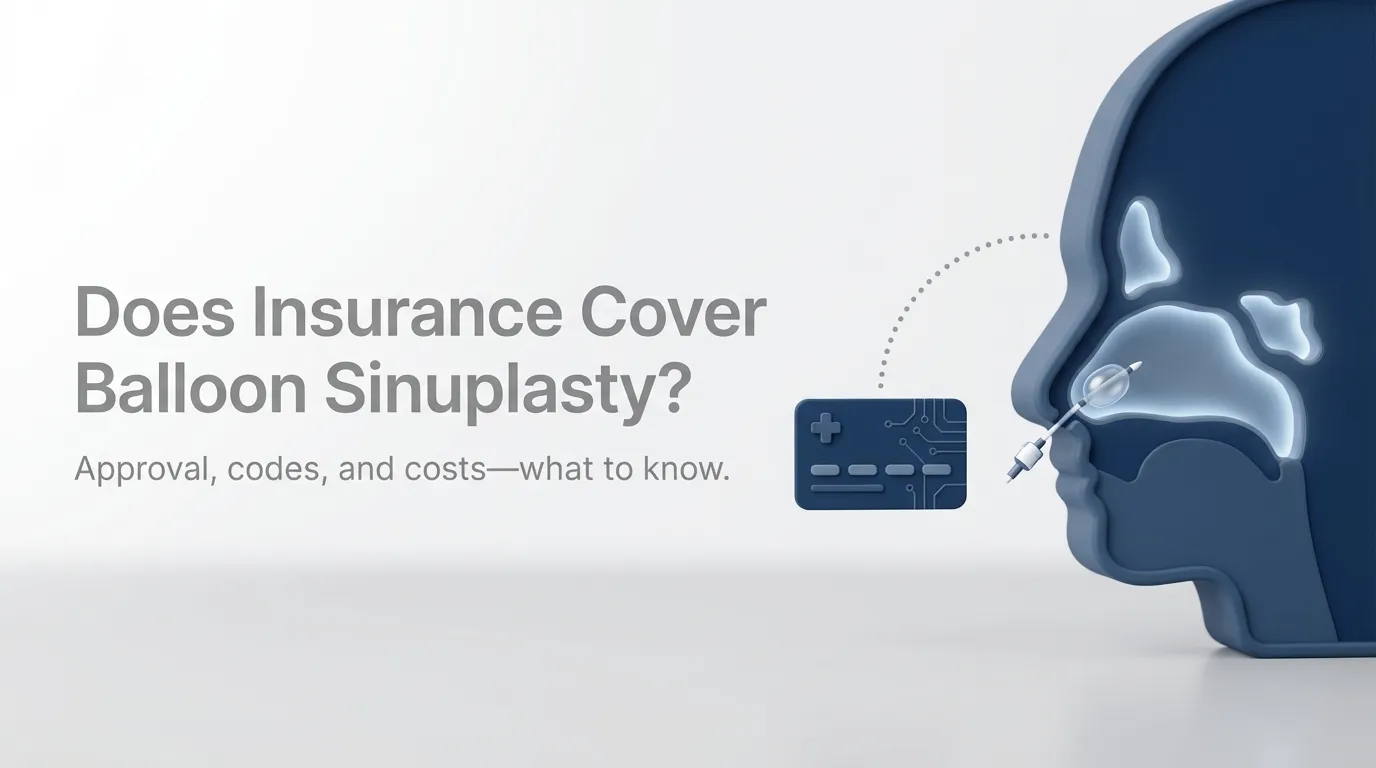 Does Insurance Cover Balloon Sinuplasty?

Approval, codes, and costs—what to know.